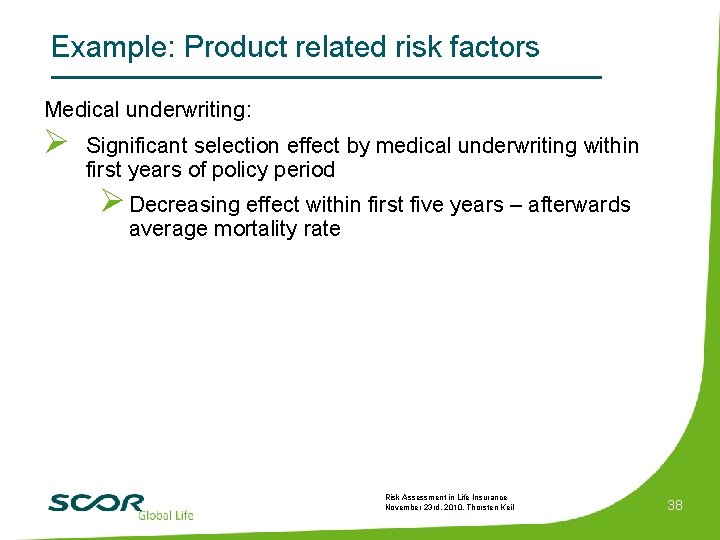 Example: Product related risk factors

Medical underwriting:

➢ Significant selection effect by medical underwriting within first years of policy period

➢ Decreasing effect within first five years – afterwards average mortality rate

SCOR Global Life

Risk Assessment in Life Insurance
November 23rd, 2010, Thorsten Keil

38